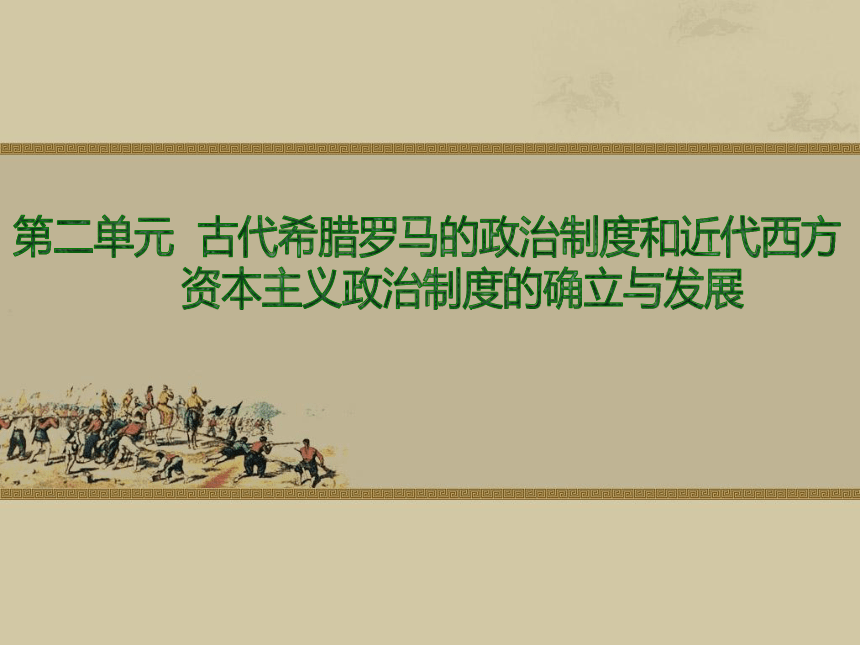 第二单元  古代希腊罗马的政治制度和近代西方资本主义政治制度的确立与发展